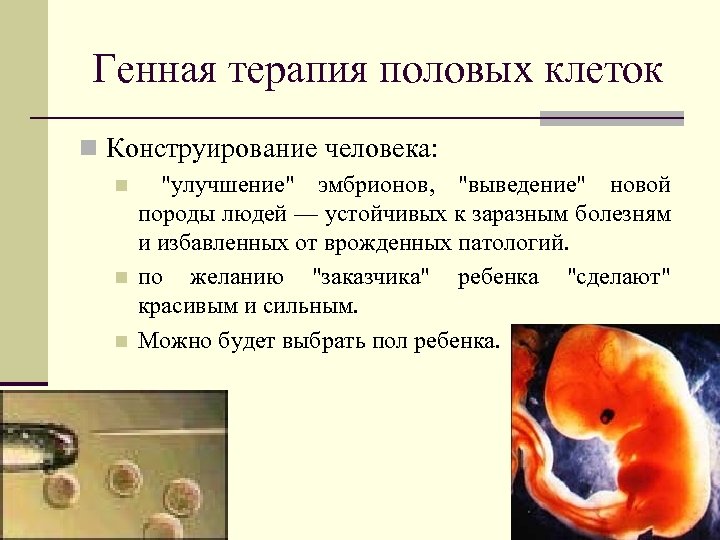 Генная терапия половых клеток

Конструирование человека:

"улучшение" эмбрионов, "выведение" новой породы людей — устойчивых к заразным болезням и избавленных от врожденных патологий.

по желанию "заказчика" ребенка "сделают" красивым и сильным.

Можно будет выбрать пол ребенка.